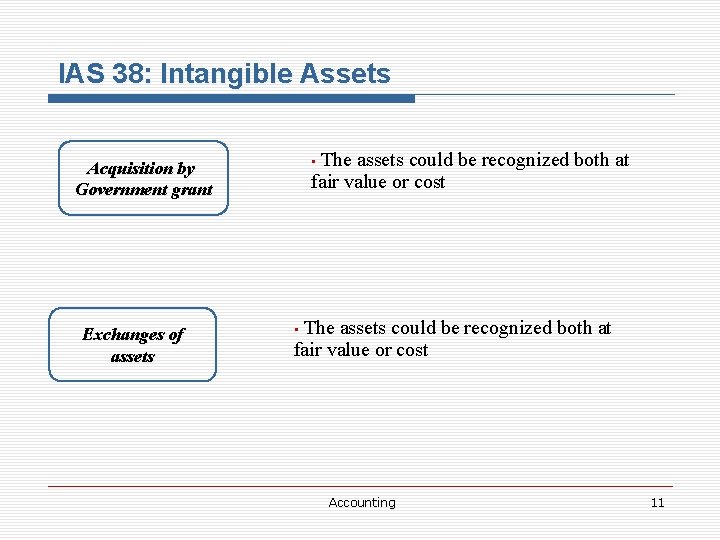 IAS 38: Intangible Assets

Acquisition by Government grant

▪ The assets could be recognized both at fair value or cost

Exchanges of assets

▪ The assets could be recognized both at fair value or cost

Accounting

11